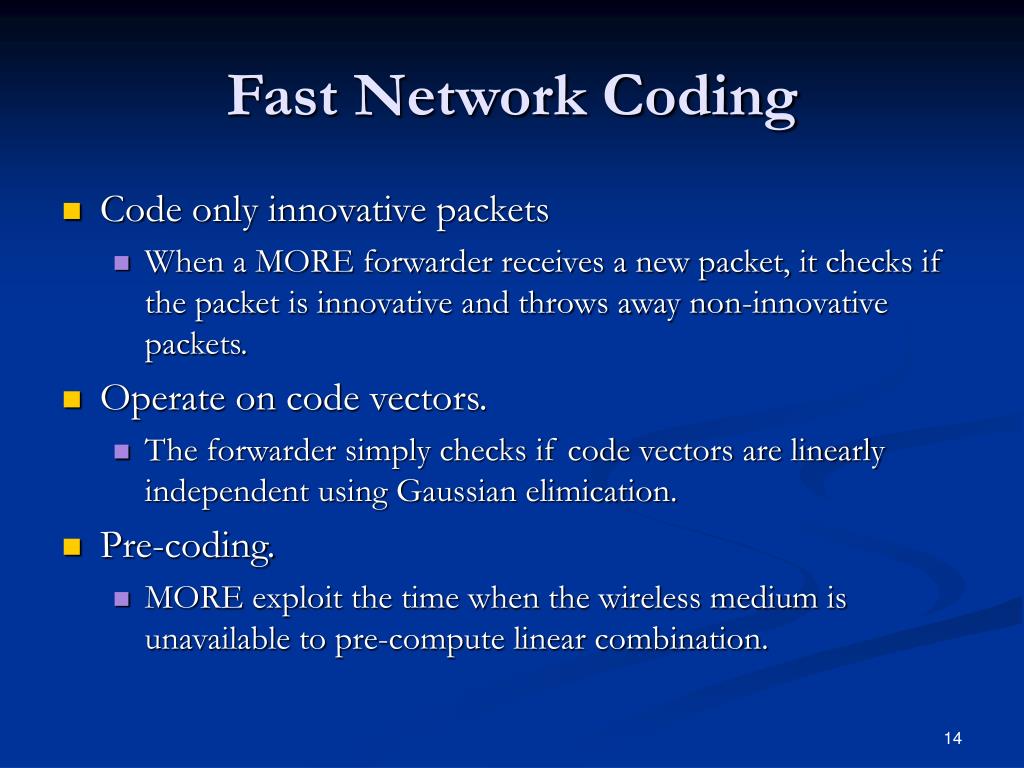 Fast Network Coding

Code only innovative packets

When a MORE forwarder receives a new packet, it checks if the packet is innovative and throws away non-innovative packets.

Operate on code vectors.

The forwarder simply checks if code vectors are linearly independent using Gaussian elimication.

Pre-coding.

MORE exploit the time when the wireless medium is unavailable to pre-compute linear combination.

14